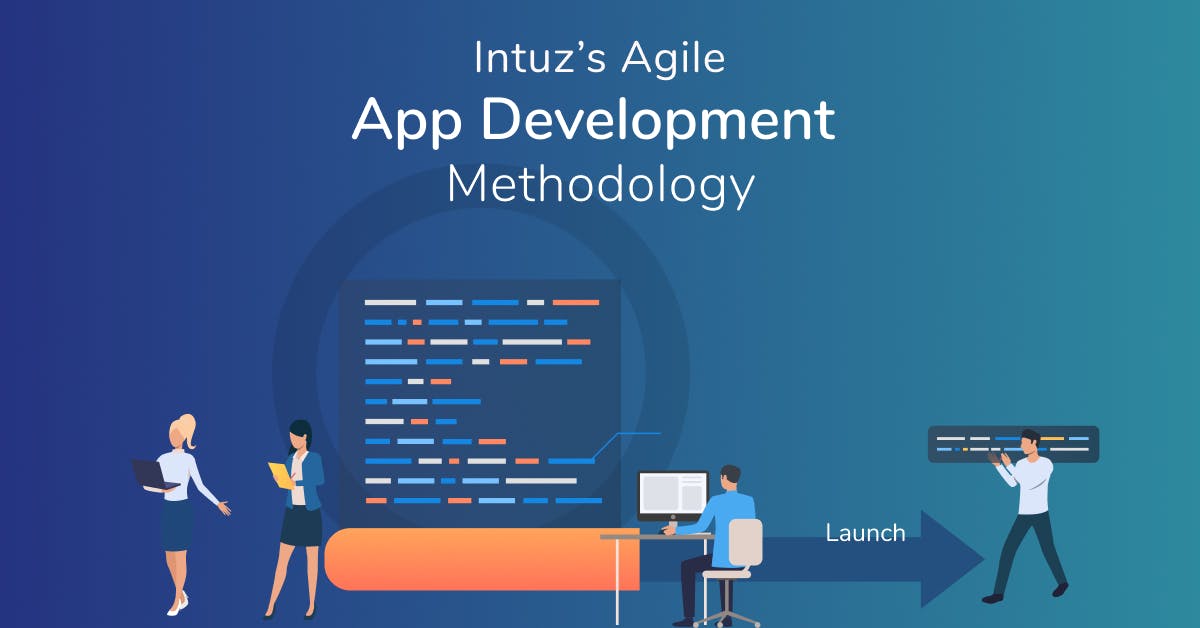 Intuz's Agile
App Development
Methodology

Launch